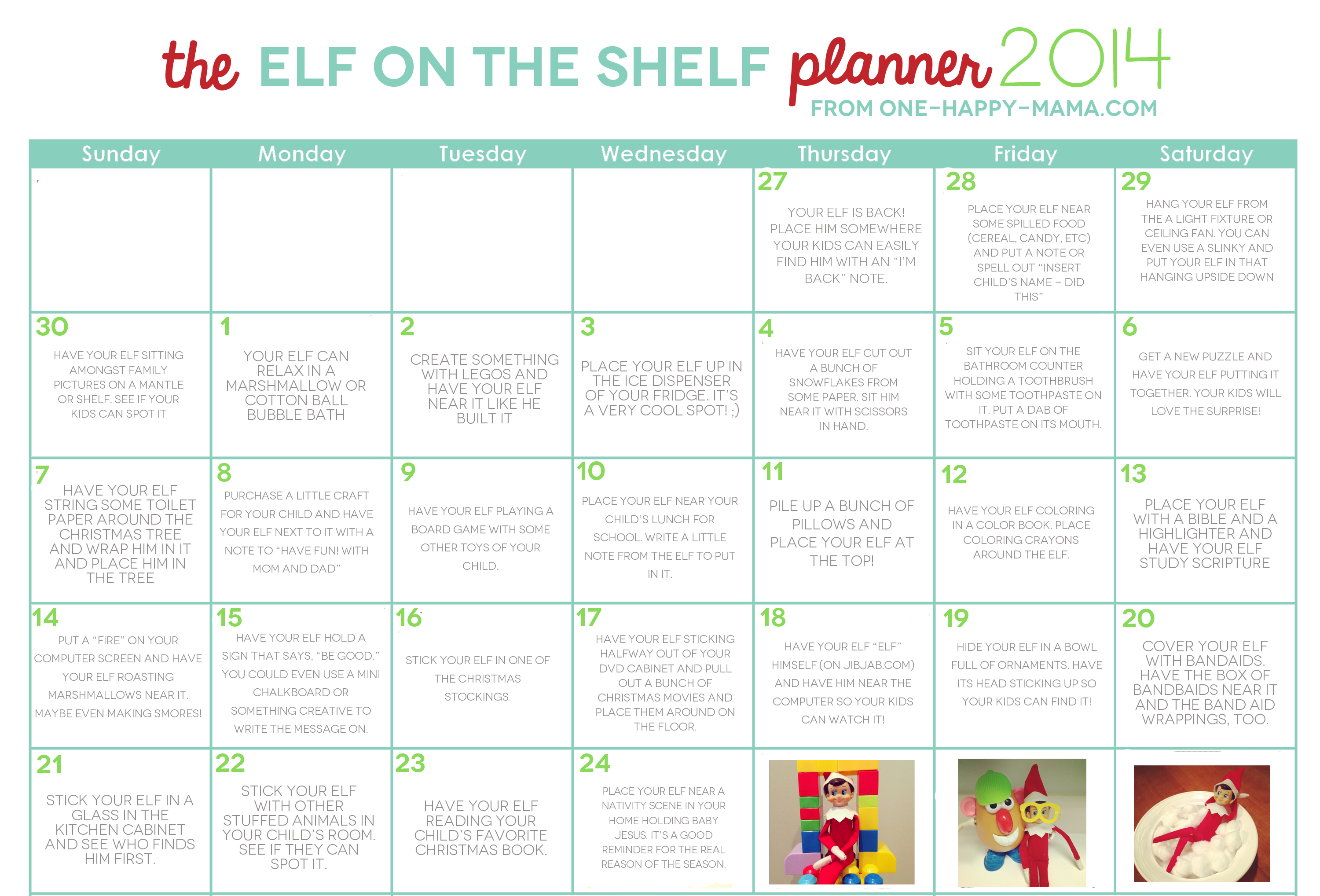 the ELF ON THE SHELF planner 2014
FROM ONE-HAPPY-MAMA.COM

| Sunday | Monday | Tuesday | Wednesday | Thursday | Friday | Saturday |
|---|---|---|---|---|---|---|
| | | | | 27 YOUR ELF IS BACK! PLACE HIM SOMEWHERE YOUR KIDS CAN EASILY FIND HIM WITH AN "I'M BACK" NOTE. | 28 PLACE YOUR ELF NEAR SOME SPILLED FOOD (CEREAL, CANDY, ETC) AND PUT A NOTE OR SPELL OUT "INSERT CHILD'S NAME – DID THIS" | 29 HANG YOUR ELF FROM THE A LIGHT FIXTURE OR CEILING FAN. YOU CAN EVEN USE A SLINKY AND PUT YOUR ELF IN THAT HANGING UPSIDE DOWN |
| 30 HAVE YOUR ELF SITTING AMONGST FAMILY PICTURES ON A MANTLE OR SHELF. SEE IF YOUR KIDS CAN SPOT IT | 1 YOUR ELF CAN RELAX IN A MARSHMALLOW OR COTTON BALL BUBBLE BATH | 2 CREATE SOMETHING WITH LEGOS AND HAVE YOUR ELF NEAR IT LIKE HE BUILT IT | 3 PLACE YOUR ELF UP IN THE ICE DISPENSER OF YOUR FRIDGE. IT'S A VERY COOL SPOT! ;) | 4 HAVE YOUR ELF CUT OUT A BUNCH OF SNOWFLAKES FROM SOME PAPER. SIT HIM NEAR IT WITH SCISSORS IN HAND. | 5 SIT YOUR ELF ON THE BATHROOM COUNTER HOLDING A TOOTHBRUSH WITH SOME TOOTHPASTE ON IT. PUT A DAB OF TOOTHPASTE ON ITS MOUTH. | 6 GET A NEW PUZZLE AND HAVE YOUR ELF PUTTING IT TOGETHER. YOUR KIDS WILL LOVE THE SURPRISE! |
| 7 HAVE YOUR ELF STRING SOME TOILET PAPER AROUND THE CHRISTMAS TREE AND WRAP HIM IN IT AND PLACE HIM IN THE TREE | 8 PURCHASE A LITTLE CRAFT FOR YOUR CHILD AND HAVE YOUR ELF NEXT TO IT WITH A NOTE TO "HAVE FUN! WITH MOM AND DAD" | 9 HAVE YOUR ELF PLAYING A BOARD GAME WITH SOME OTHER TOYS OF YOUR CHILD. | 10 PLACE YOUR ELF NEAR YOUR CHILD'S LUNCH FOR SCHOOL. WRITE A LITTLE NOTE FROM THE ELF TO PUT IN IT. | 11 PILE UP A BUNCH OF PILLOWS AND PLACE YOUR ELF AT THE TOP! | 12 HAVE YOUR ELF COLORING IN A COLOR BOOK. PLACE COLORING CRAYONS AROUND THE ELF. | 13 PLACE YOUR ELF WITH A BIBLE AND A HIGHLIGHTER AND HAVE YOUR ELF STUDY SCRIPTURE |
| 14 PUT A "FIRE" ON YOUR COMPUTER SCREEN AND HAVE YOUR ELF ROASTING MARSHMALLOWS NEAR IT. MAYBE EVEN MAKING SMORES! | 15 HAVE YOUR ELF HOLD A SIGN THAT SAYS, "BE GOOD." YOU COULD EVEN USE A MINI CHALKBOARD OR SOMETHING CREATIVE TO WRITE THE MESSAGE ON. | 16 STICK YOUR ELF IN ONE OF THE CHRISTMAS STOCKINGS. | 17 HAVE YOUR ELF STICKING HALFWAY OUT OF YOUR DVD CABINET AND PULL OUT A BUNCH OF CHRISTMAS MOVIES AND PLACE THEM AROUND ON THE FLOOR. | 18 HAVE YOUR ELF "ELF" HIMSELF (ON JIBJAB.COM) AND HAVE HIM NEAR THE COMPUTER SO YOUR KIDS CAN WATCH IT! | 19 HIDE YOUR ELF IN A BOWL FULL OF ORNAMENTS. HAVE ITS HEAD STICKING UP SO YOUR KIDS CAN FIND IT! | 20 COVER YOUR ELF WITH BANDAIDS. HAVE THE BOX OF BANDBAIDS NEAR IT AND THE BAND AID WRAPPINGS, TOO. |
| 21 STICK YOUR ELF IN A GLASS IN THE KITCHEN CABINET AND SEE WHO FINDS HIM FIRST. | 22 STICK YOUR ELF WITH OTHER STUFFED ANIMALS IN YOUR CHILD'S ROOM. SEE IF THEY CAN SPOT IT. | 23 HAVE YOUR ELF READING YOUR CHILD'S FAVORITE CHRISTMAS BOOK. | 24 PLACE YOUR ELF NEAR A NATIVITY SCENE IN YOUR HOME HOLDING BABY JESUS. IT'S A GOOD REMINDER FOR THE REAL REASON OF THE SEASON. | | | |